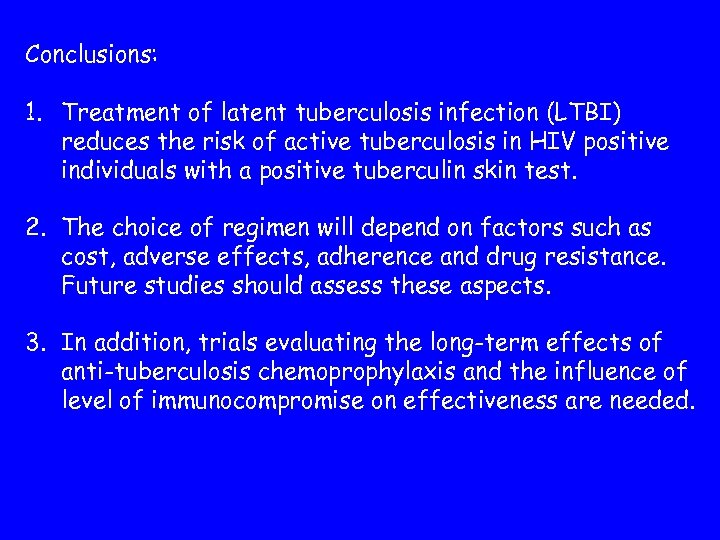 Conclusions:

1. Treatment of latent tuberculosis infection (LTBI) reduces the risk of active tuberculosis in HIV positive individuals with a positive tuberculin skin test.

2. The choice of regimen will depend on factors such as cost, adverse effects, adherence and drug resistance. Future studies should assess these aspects.

3. In addition, trials evaluating the long-term effects of anti-tuberculosis chemoprophylaxis and the influence of level of immunocompromise on effectiveness are needed.